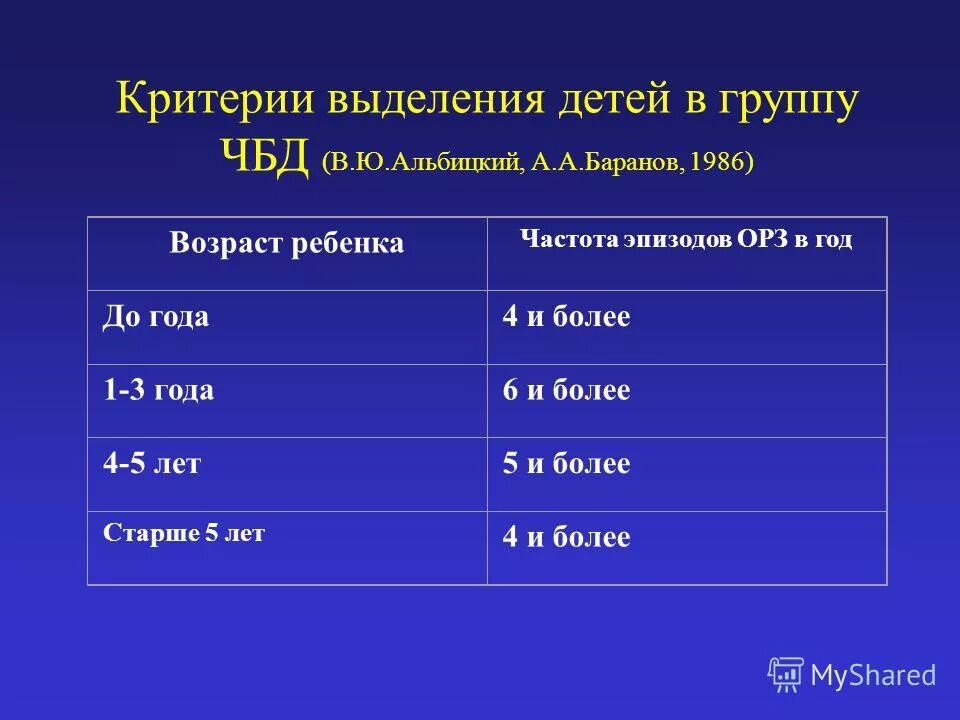 Критерии выделения детей в группу ЧБД (В.Ю.Альбицкий, А.А.Баранов, 1986)

| Возраст ребенка | Частота эпизодов ОРЗ в год |
|---|---|
| До года | 4 и более |
| 1-3 года | 6 и более |
| 4-5 лет | 5 и более |
| Старше 5 лет | 4 и более |

MyShared